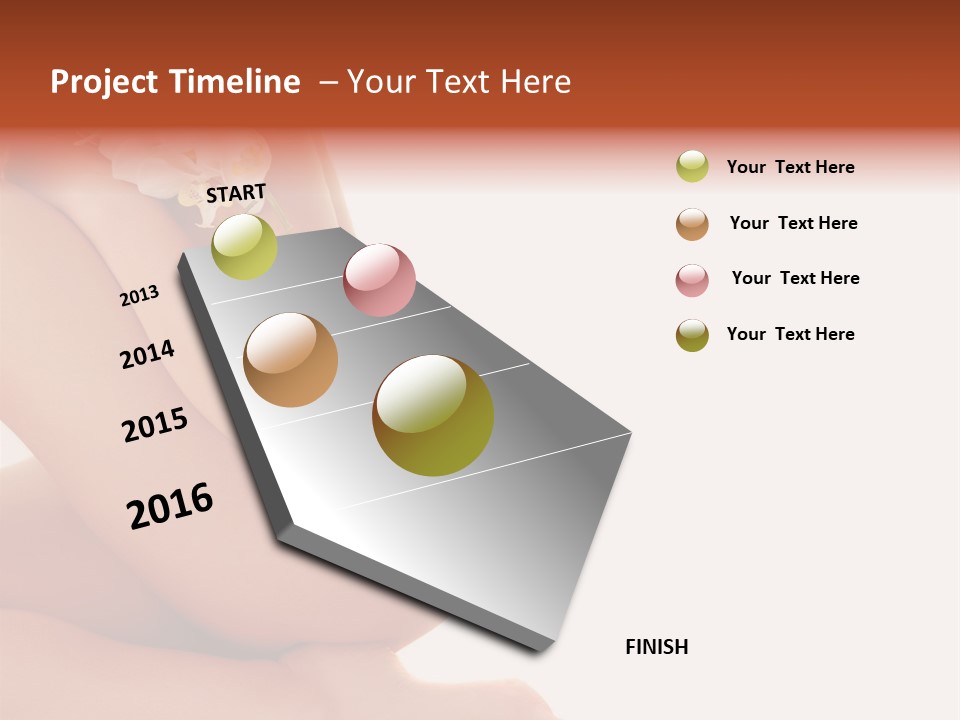 Project Timeline – Your Text Here

START

2013

2014

2015

2016

FINISH

Your Text Here

Your Text Here

Your Text Here

Your Text Here